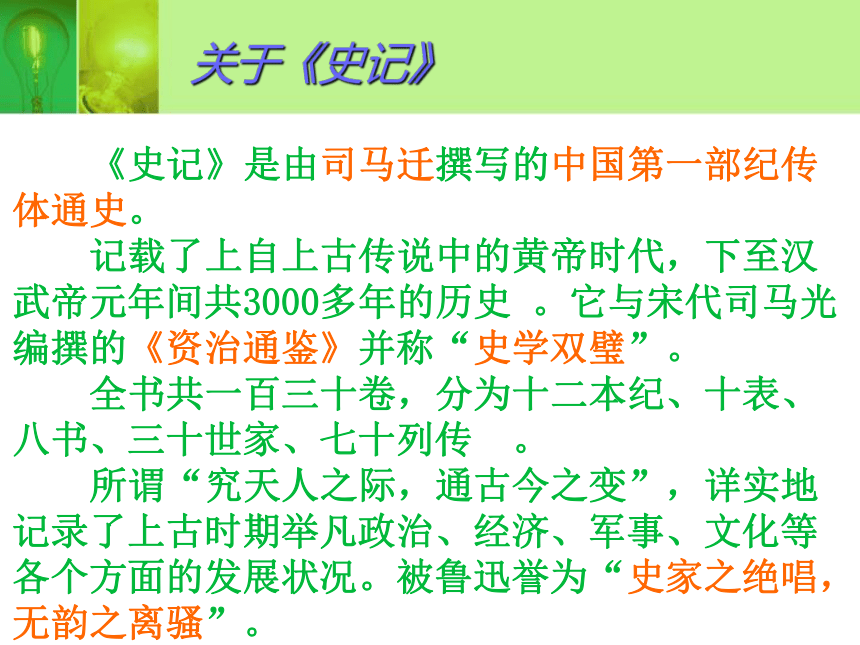 关于《史记》

《史记》是由司马迁撰写的中国第一部纪传体通史。

记载了上自上古传说中的黄帝时代，下至汉武帝元年间共3000多年的历史 。它与宋代司马光编撰的《资治通鉴》并称“史学双璧”。

全书共一百三十卷，分为十二本纪、十表、八书、三十世家、七十列传 。

所谓“究天人之际，通古今之变”，详实地记录了上古时期举凡政治、经济、军事、文化等各个方面的发展状况。被鲁迅誉为“史家之绝唱，无韵之离骚”。